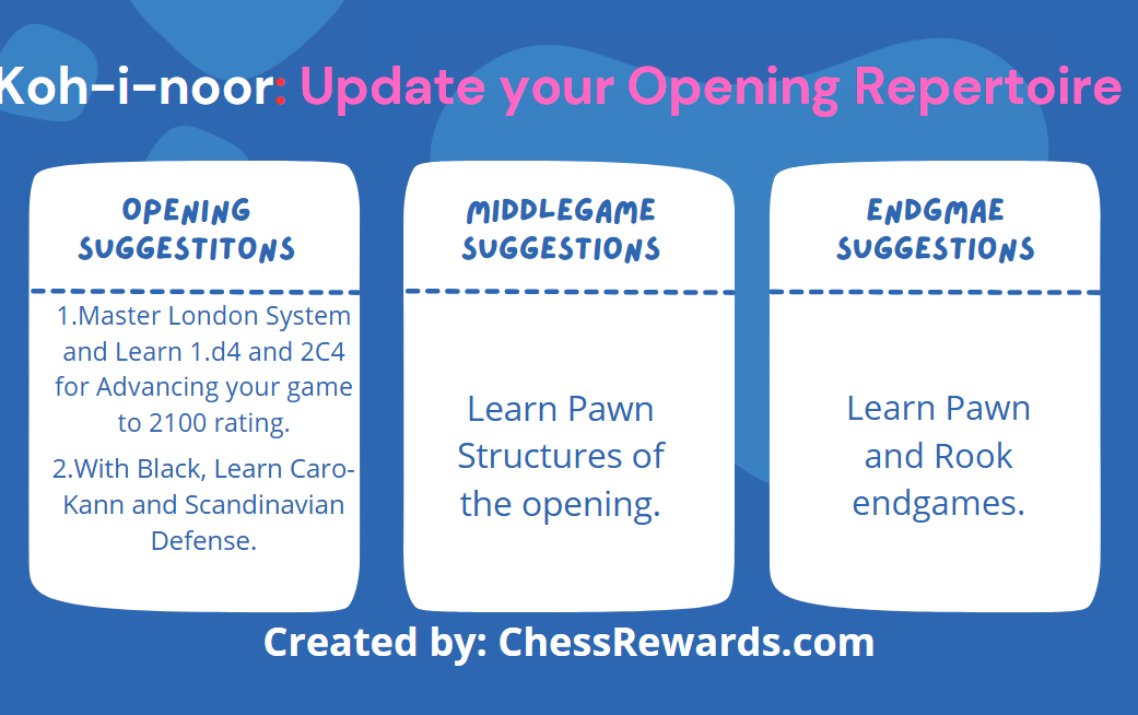 Koh-i-noor: Update your Opening Repertoire

OPENING SUGGESTITONS

1.Master London System and Learn 1.d4 and 2C4 for Advancing your game to 2100 rating.

2.With Black, Learn Caro-Kann and Scandinavian Defense.

MIDDLEGAME SUGGESTIONS

Learn Pawn Structures of the opening.

ENDGMAE SUGGESTIONS

Learn Pawn and Rook endgames.

Created by: ChessRewards.com